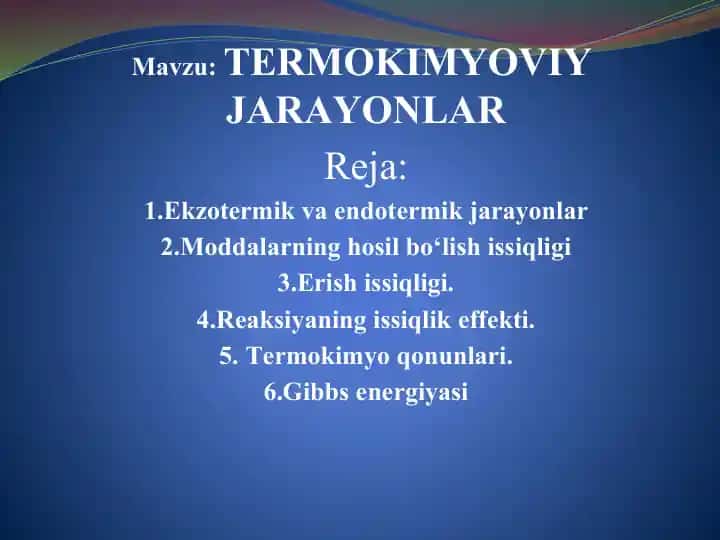 Mavzu: TERMOKIMYOVIY JARAYONLAR

Reja:

1.Ekzotermik va endotermik jarayonlar

2.Moddalarning hosil bo‘lish issiqligi

3.Erish issiqligi.

4.Reaksiyaning issiqlik effekti.

5. Termokimyo qonunlari.

6.Gibbs energiyasi